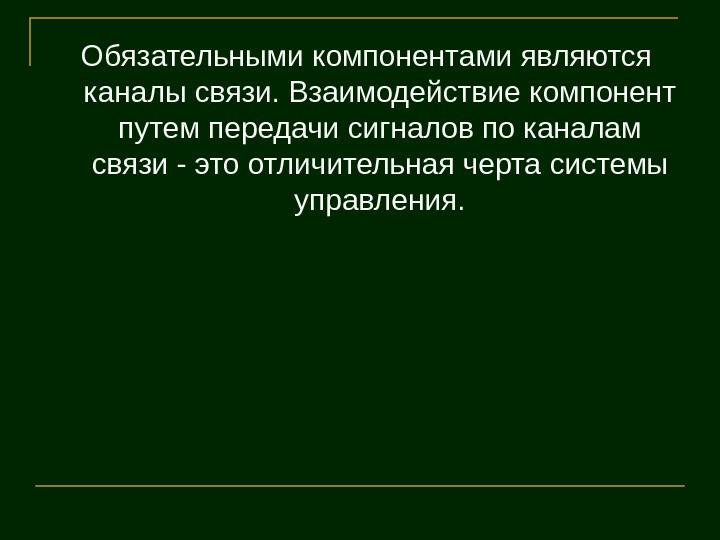 Обязательными компонентами являются каналы связи. Взаимодействие компонент путем передачи сигналов по каналам связи - это отличительная черта системы управления.